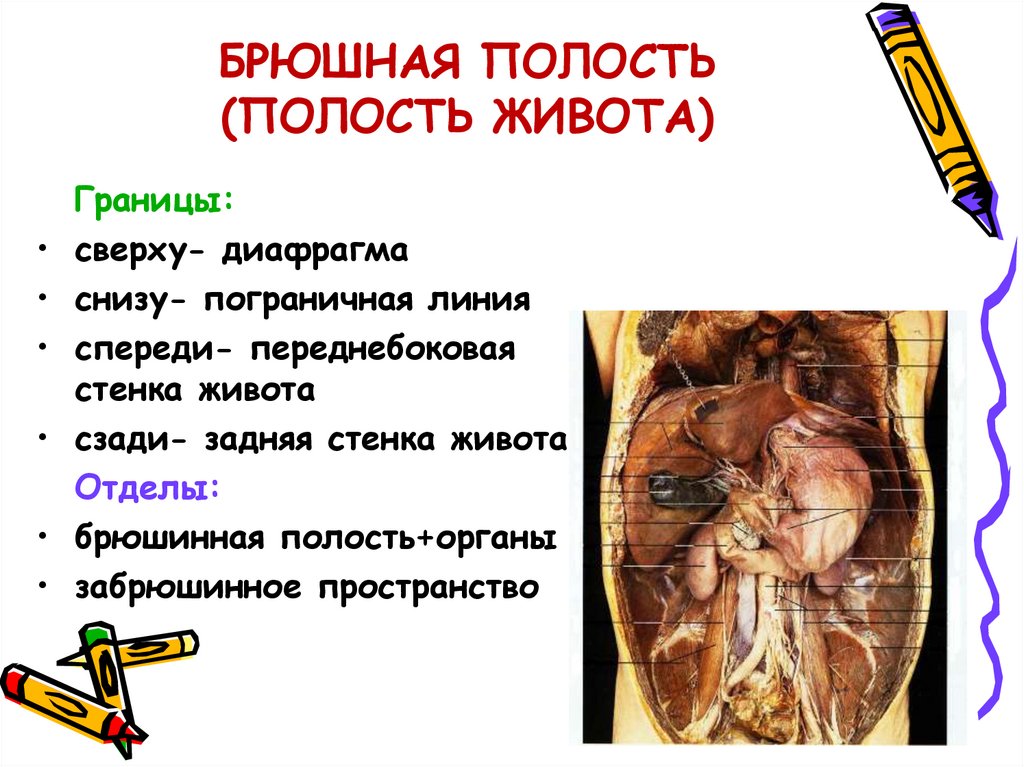 БРЮШНАЯ ПОЛОСТЬ
(ПОЛОСТЬ ЖИВОТА)

Границы:

• сверху- диафрагма
• снизу- пограничная линия
• спереди- переднебоковая стенка живота
• сзади- задняя стенка живота

Отделы:

• брюшинная полость+органы
• забрюшинное пространство